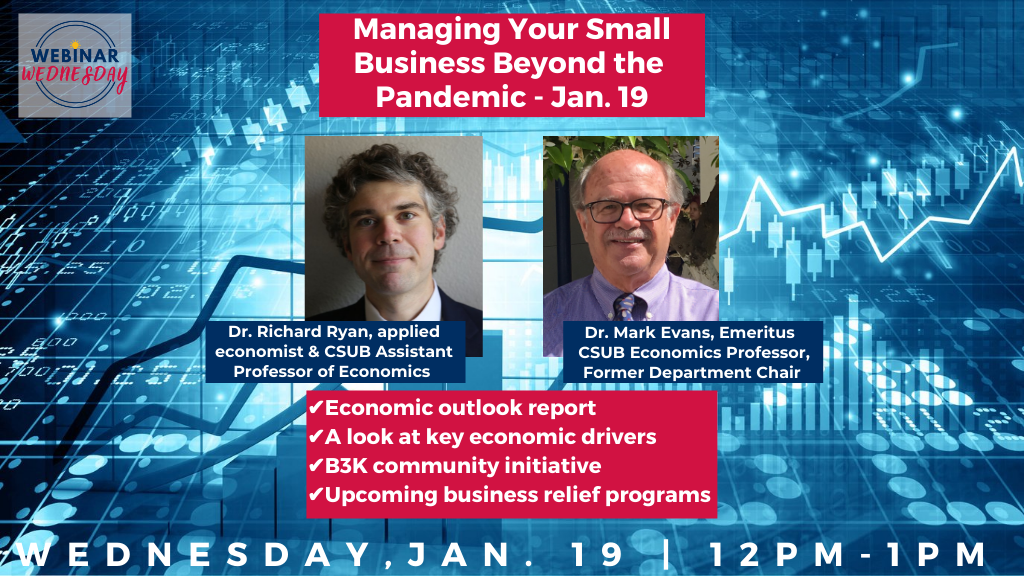 WEBINAR WEDNESDAY

Managing Your Small Business Beyond the Pandemic - Jan. 19

Dr. Richard Ryan, applied economist & CSUB Assistant Professor of Economics

Dr. Mark Evans, Emeritus CSUB Economics Professor, Former Department Chair

✔Economic outlook report
✔A look at key economic drivers
✔B3K community initiative
✔Upcoming business relief programs

WEDNESDAY, JAN. 19 | 12PM-1PM